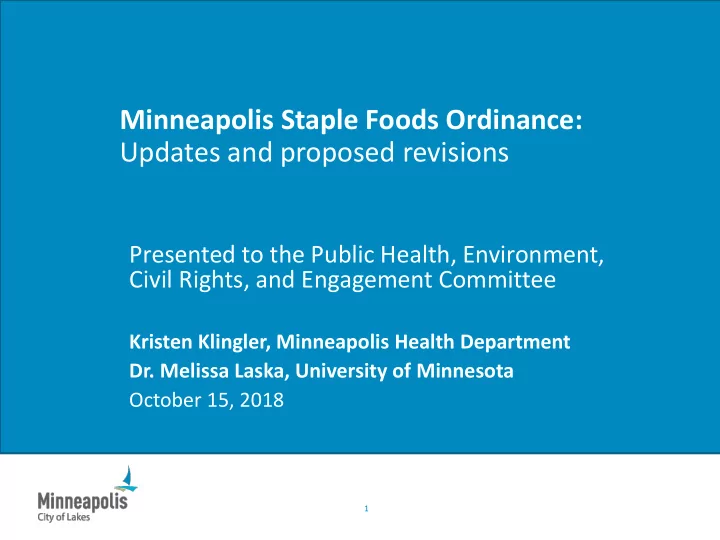 Minneapolis Staple Foods Ordinance:
Updates and proposed revisions

Presented to the Public Health, Environment, Civil Rights, and Engagement Committee

Kristen Klingler, Minneapolis Health Department
Dr. Melissa Laska, University of Minnesota
October 15, 2018

Minneapolis
City of Lakes

1